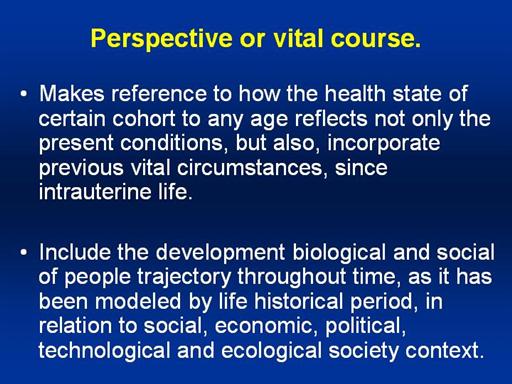 Perspective or vital course.

• Makes reference to how the health state of certain cohort to any age reflects not only the present conditions, but also, incorporate previous vital circumstances, since intrauterine life.

• Include the development biological and social of people trajectory throughout time, as it has been modeled by life historical period, in relation to social, economic, political, technological and ecological society context.